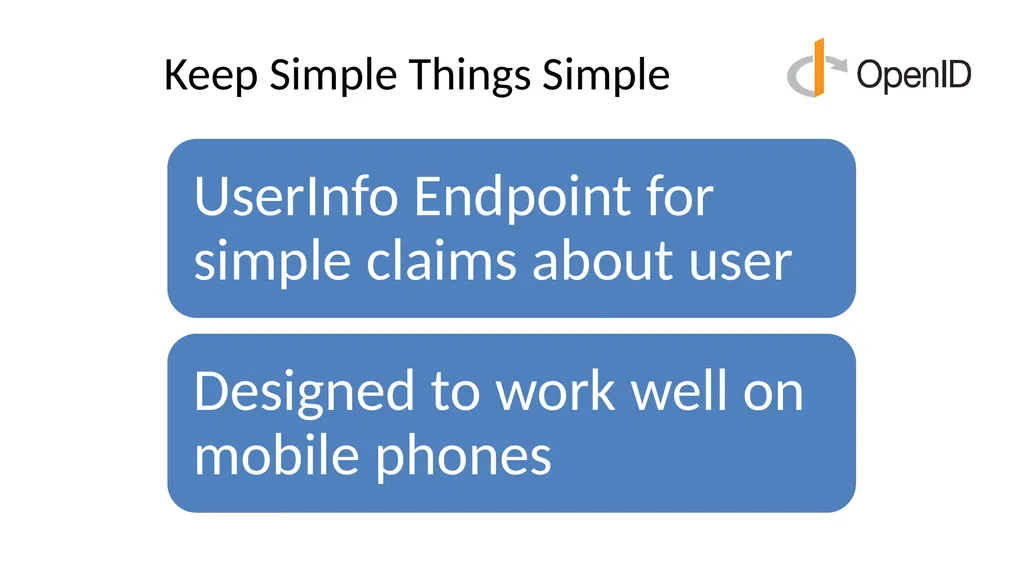 Keep Simple Things Simple

OpenID

UserInfo Endpoint for simple claims about user

Designed to work well on mobile phones